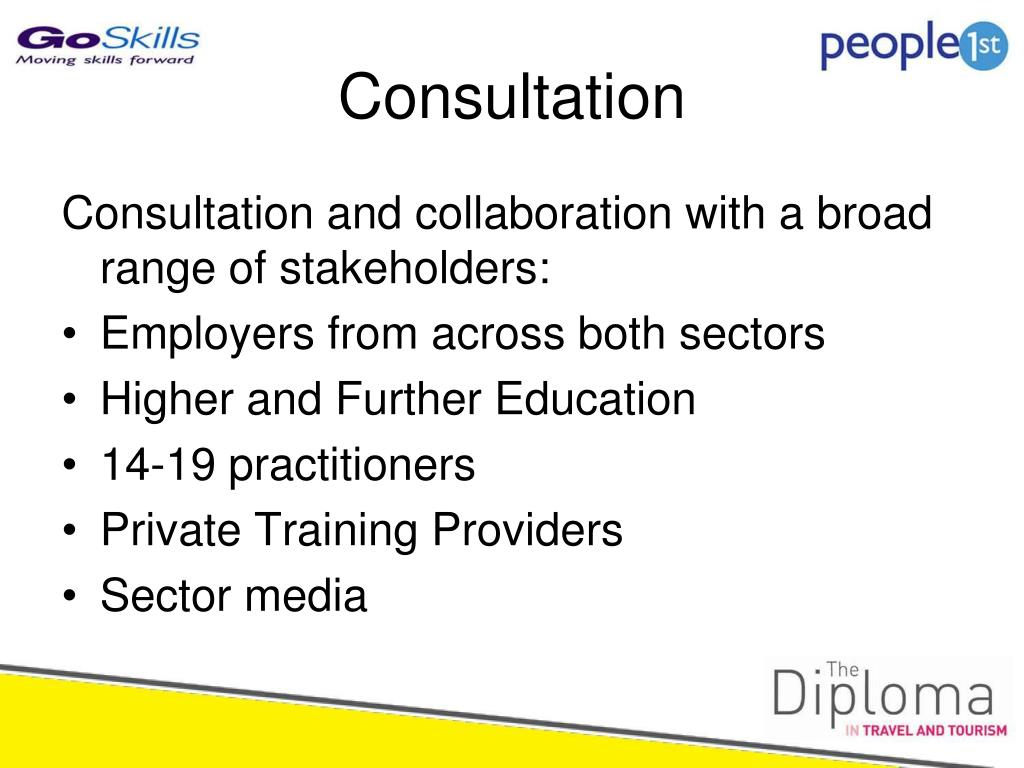 GoSkills
Moving skills forward

people1st

Consultation

Consultation and collaboration with a broad range of stakeholders:

• Employers from across both sectors
• Higher and Further Education
• 14-19 practitioners
• Private Training Providers
• Sector media

The Diploma
IN TRAVEL AND TOURISM